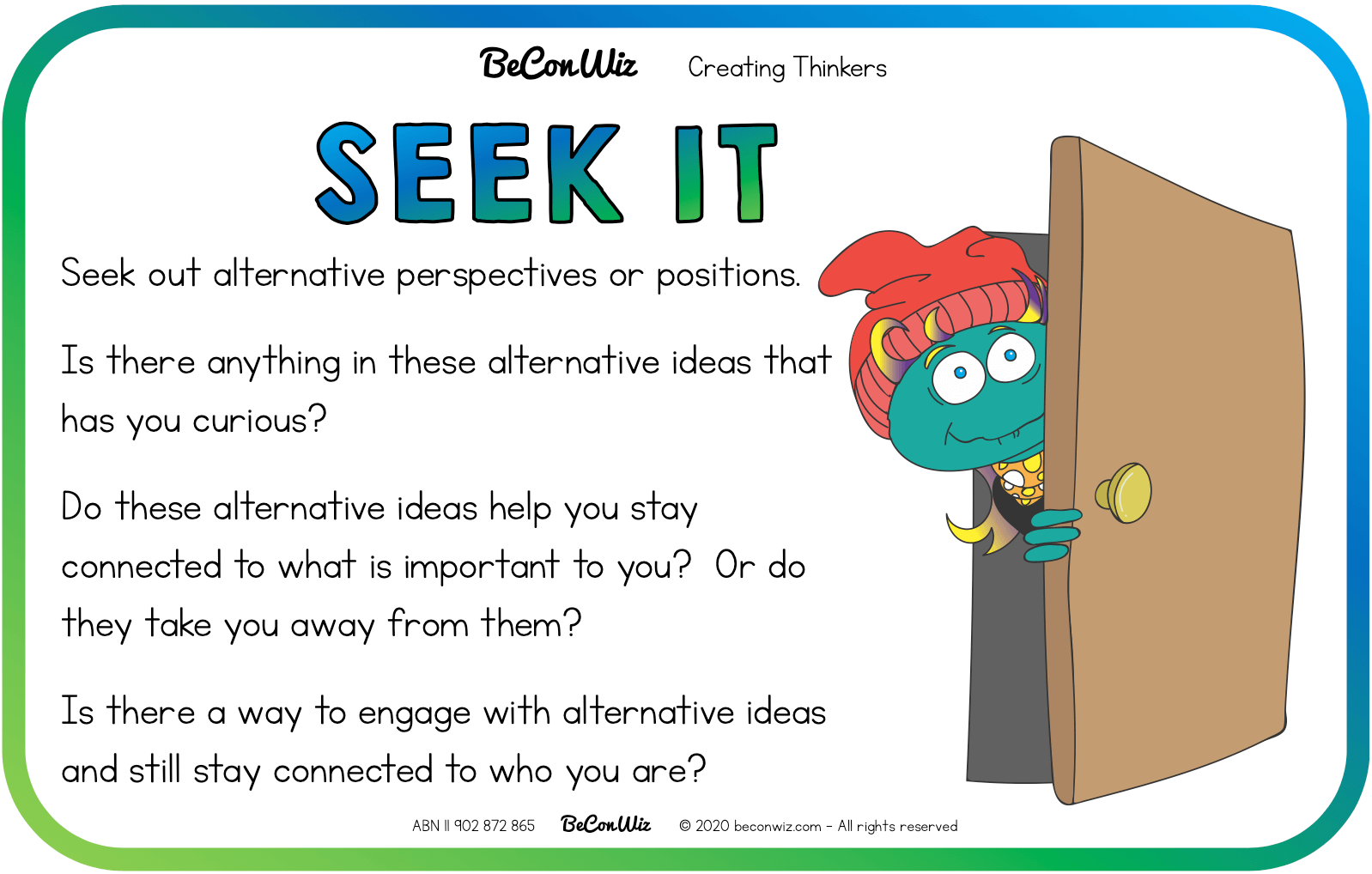 BeConWiz Creating Thinkers

SEEK IT

Seek out alternative perspectives or positions.

Is there anything in these alternative ideas that has you curious?

Do these alternative ideas help you stay connected to what is important to you? Or do they take you away from them?

Is there a way to engage with alternative ideas and still stay connected to who you are?

ABN 11 902 872 865 BeConWiz © 2020 beconwiz.com - All rights reserved